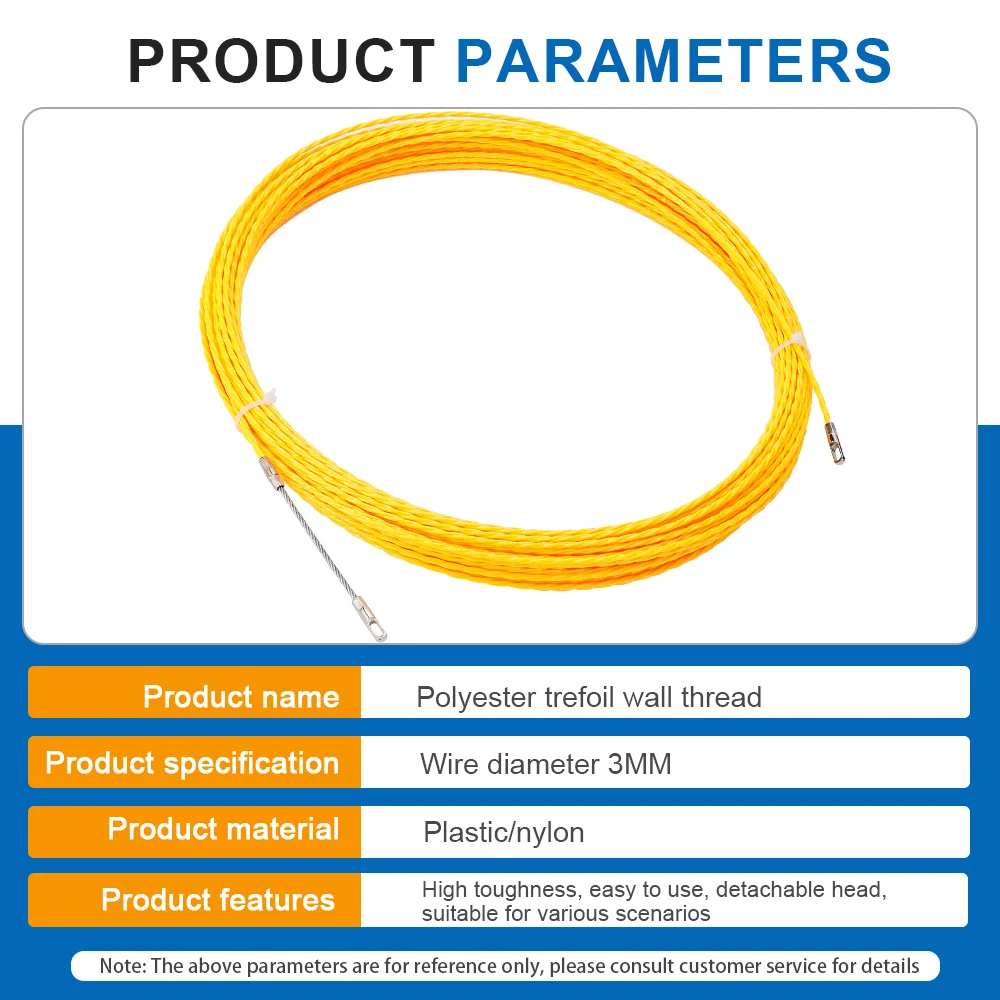 PRODUCT PARAMETERS

| Product name | Polyester trefoil wall thread |
|---|---|
| Product specification | Wire diameter 3MM |
| Product material | Plastic/nylon |
| Product features | High toughness, easy to use, detachable head, suitable for various scenarios |

Note: The above parameters are for reference only, please consult customer service for details